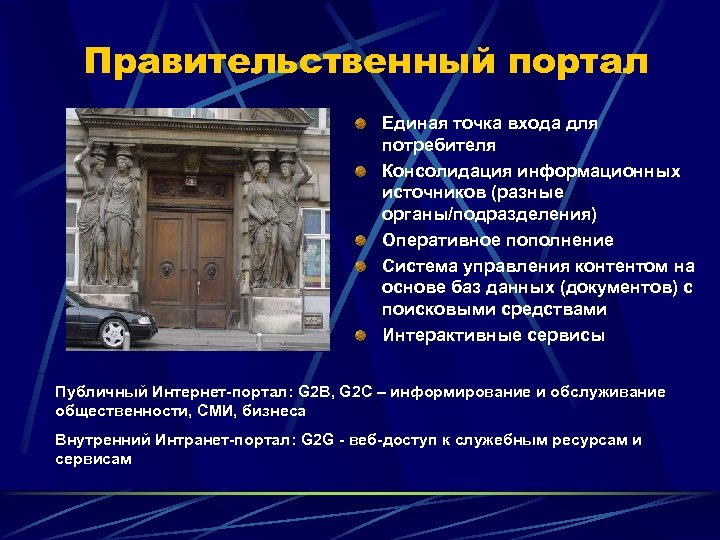 Правительственный портал

Единая точка входа для потребителя

Консолидация информационных источников (разные органы/подразделения)

Оперативное пополнение

Система управления контентом на основе баз данных (документов) с поисковыми средствами

Интерактивные сервисы

Публичный Интернет-портал: G2B, G2C – информирование и обслуживание общественности, СМИ, бизнеса

Внутренний Интранет-портал: G2G - веб-доступ к служебным ресурсам и сервисам